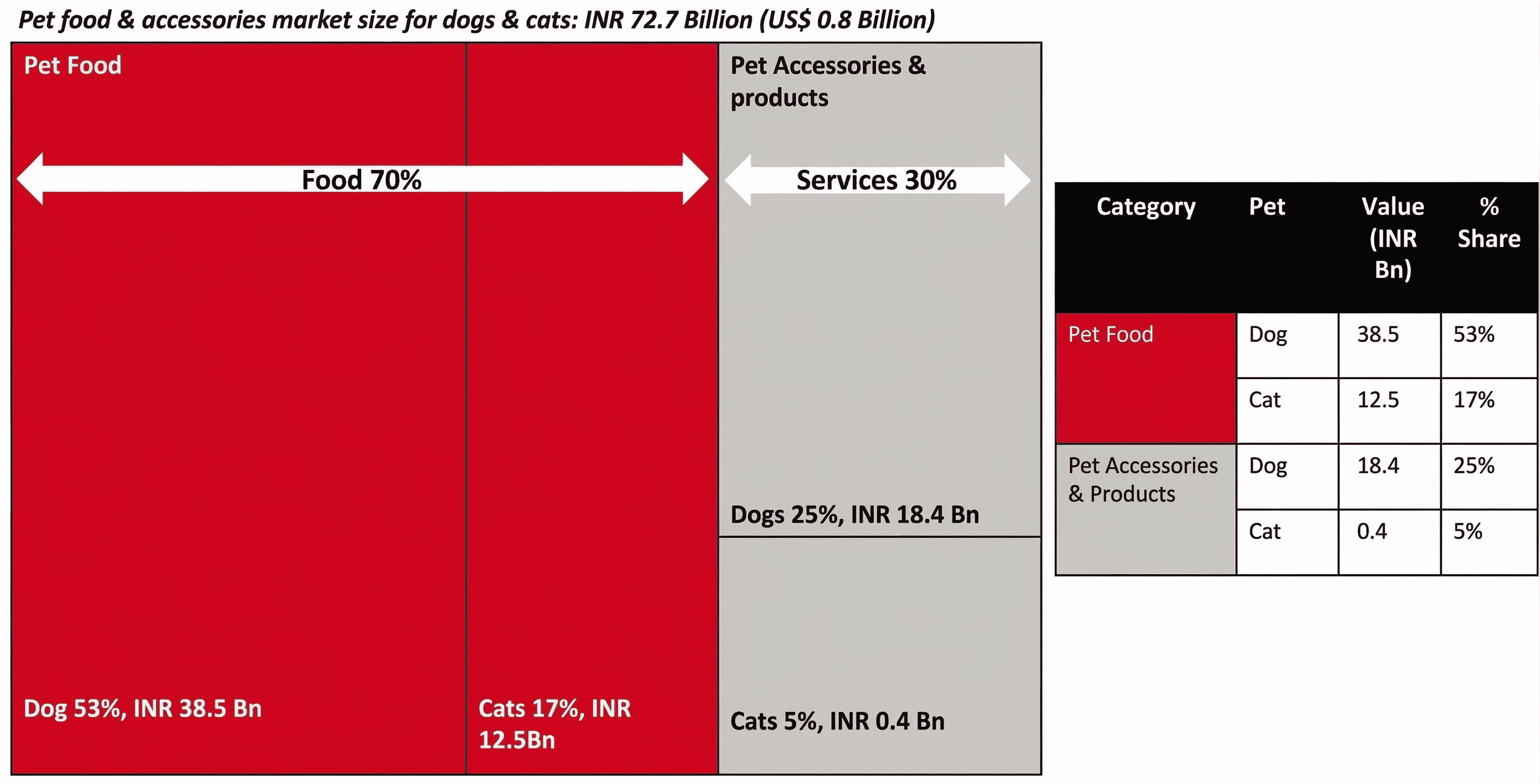 Pet food & accessories market size for dogs & cats: INR 72.7 Billion (US$ 0.8 Billion)

Pet Food

Food 70%

Dog 53%, INR 38.5 Bn

Cats 17%, INR 12.5Bn

Pet Accessories & products

Services 30%

Dogs 25%, INR 18.4 Bn

Cats 5%, INR 0.4 Bn

| Category | Pet | Value (INR Bn) | % Share |
|---|---|---|---|
| Pet Food | Dog | 38.5 | 53% |
| | Cat | 12.5 | 17% |
| Pet Accessories & Products | Dog | 18.4 | 25% |
| | Cat | 0.4 | 5% |